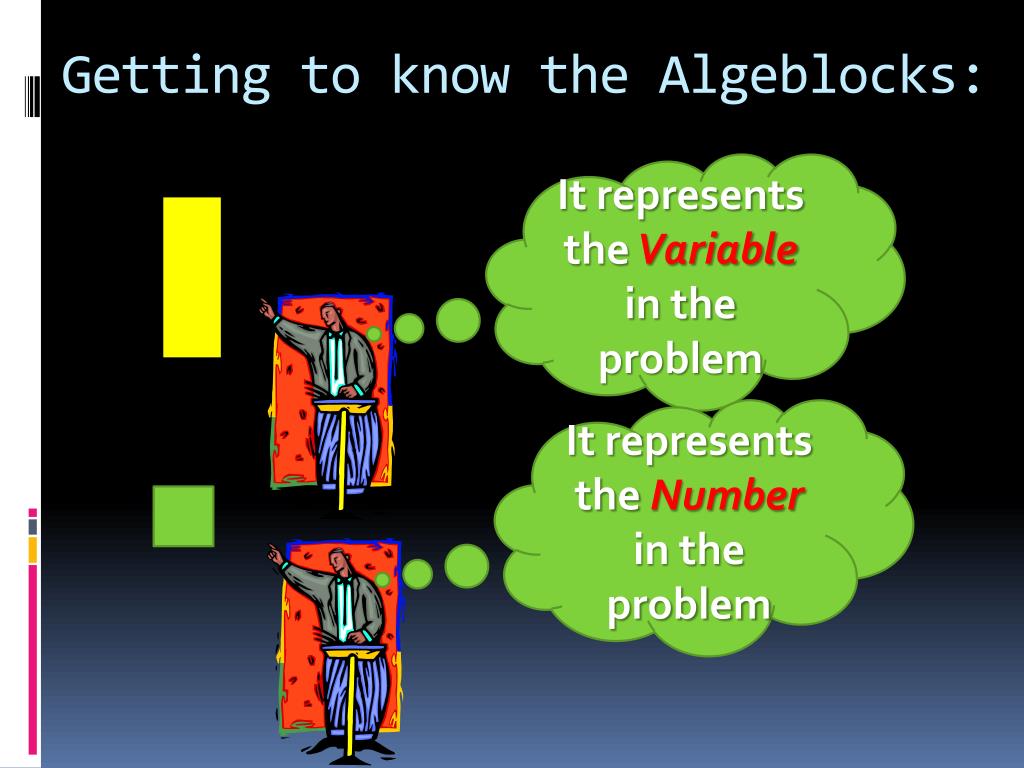 Getting to know the Algeblocks:

It represents the Variable in the problem

It represents the Number in the problem